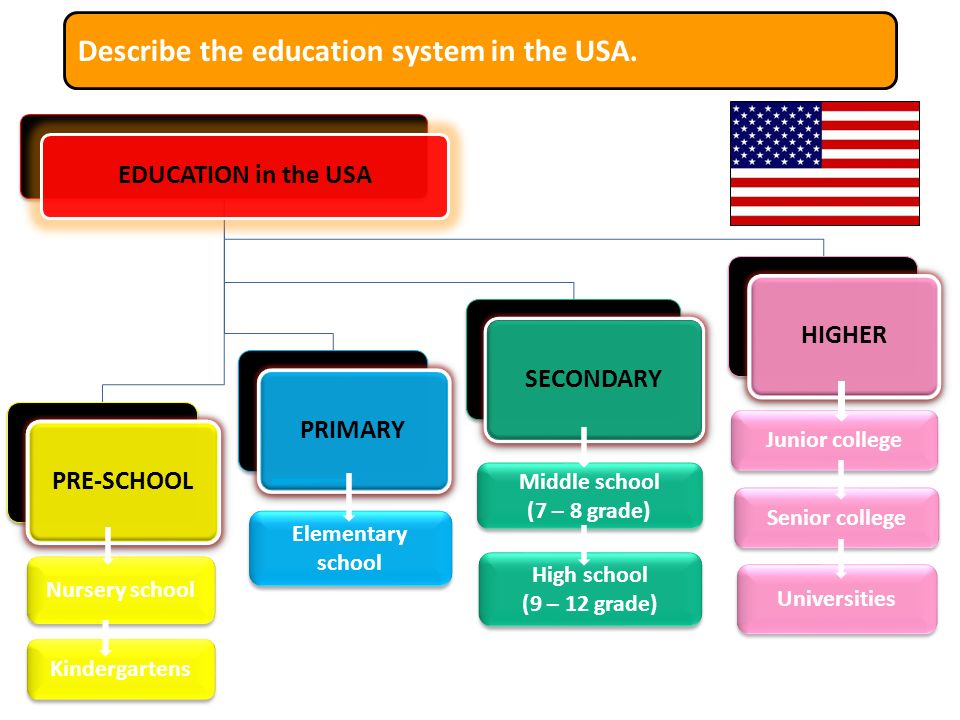 Describe the education system in the USA.

EDUCATION in the USA

PRE-SCHOOL

Nursery school

Kindergartens

PRIMARY

Elementary school

SECONDARY

Middle school (7 – 8 grade)

High school (9 – 12 grade)

HIGHER

Junior college

Senior college

Universities